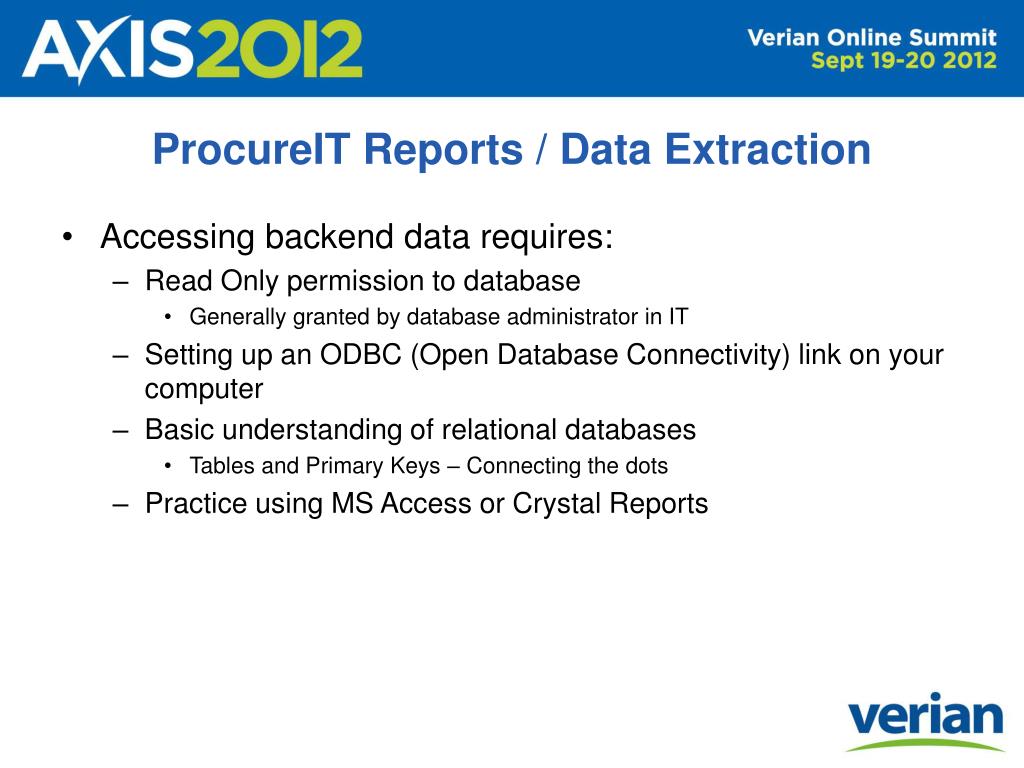 AXIS2012

Verian Online Summit
Sept 19-20 2012

ProcureIT Reports / Data Extraction

• Accessing backend data requires:
– Read Only permission to database
• Generally granted by database administrator in IT
– Setting up an ODBC (Open Database Connectivity) link on your computer
– Basic understanding of relational databases
• Tables and Primary Keys – Connecting the dots
– Practice using MS Access or Crystal Reports

verian